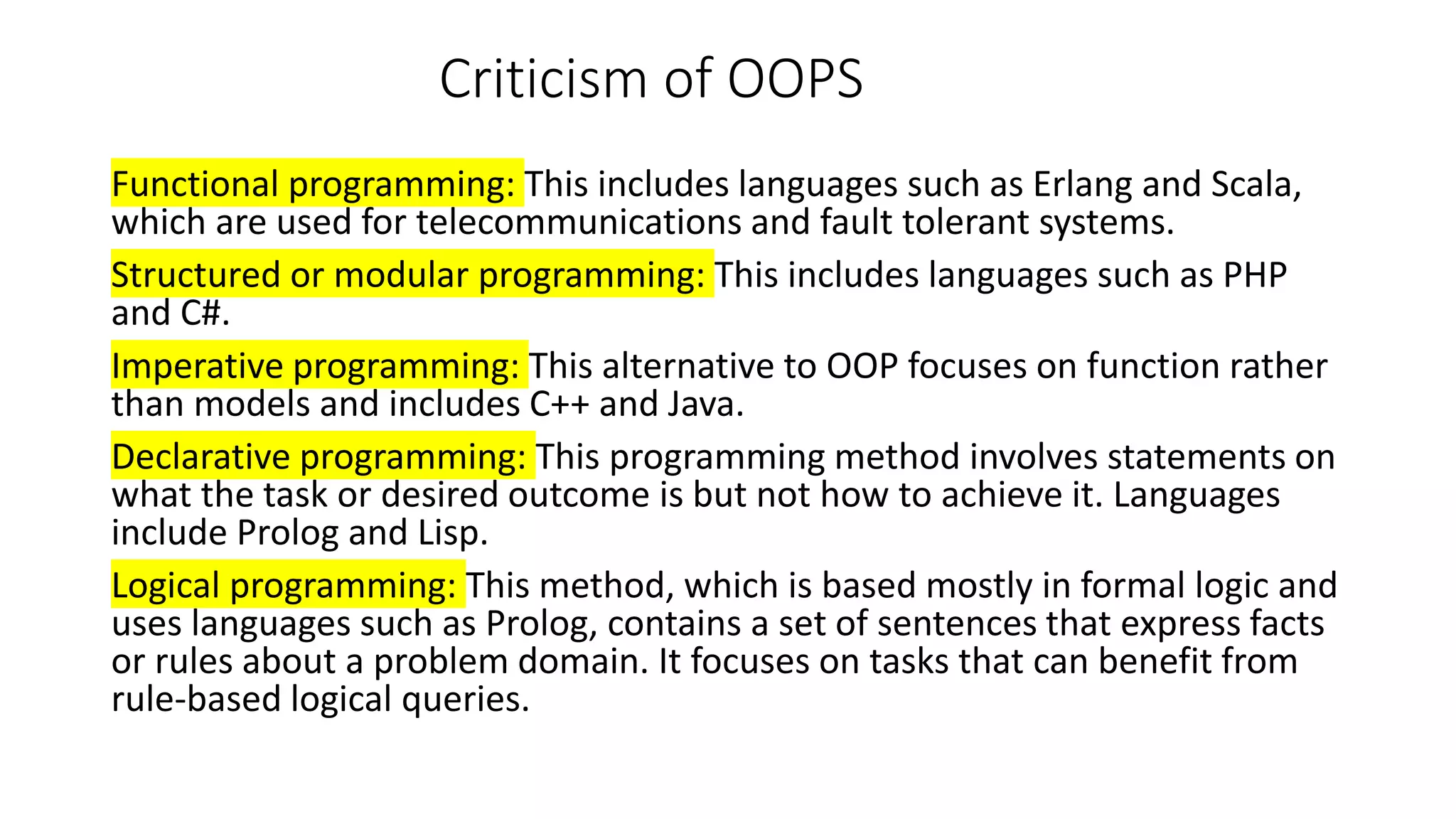 Criticism of OOPS

Functional programming: This includes languages such as Erlang and Scala, which are used for telecommunications and fault tolerant systems.

Structured or modular programming: This includes languages such as PHP and C#.

Imperative programming: This alternative to OOP focuses on function rather than models and includes C++ and Java.

Declarative programming: This programming method involves statements on what the task or desired outcome is but not how to achieve it. Languages include Prolog and Lisp.

Logical programming: This method, which is based mostly in formal logic and uses languages such as Prolog, contains a set of sentences that express facts or rules about a problem domain. It focuses on tasks that can benefit from rule-based logical queries.